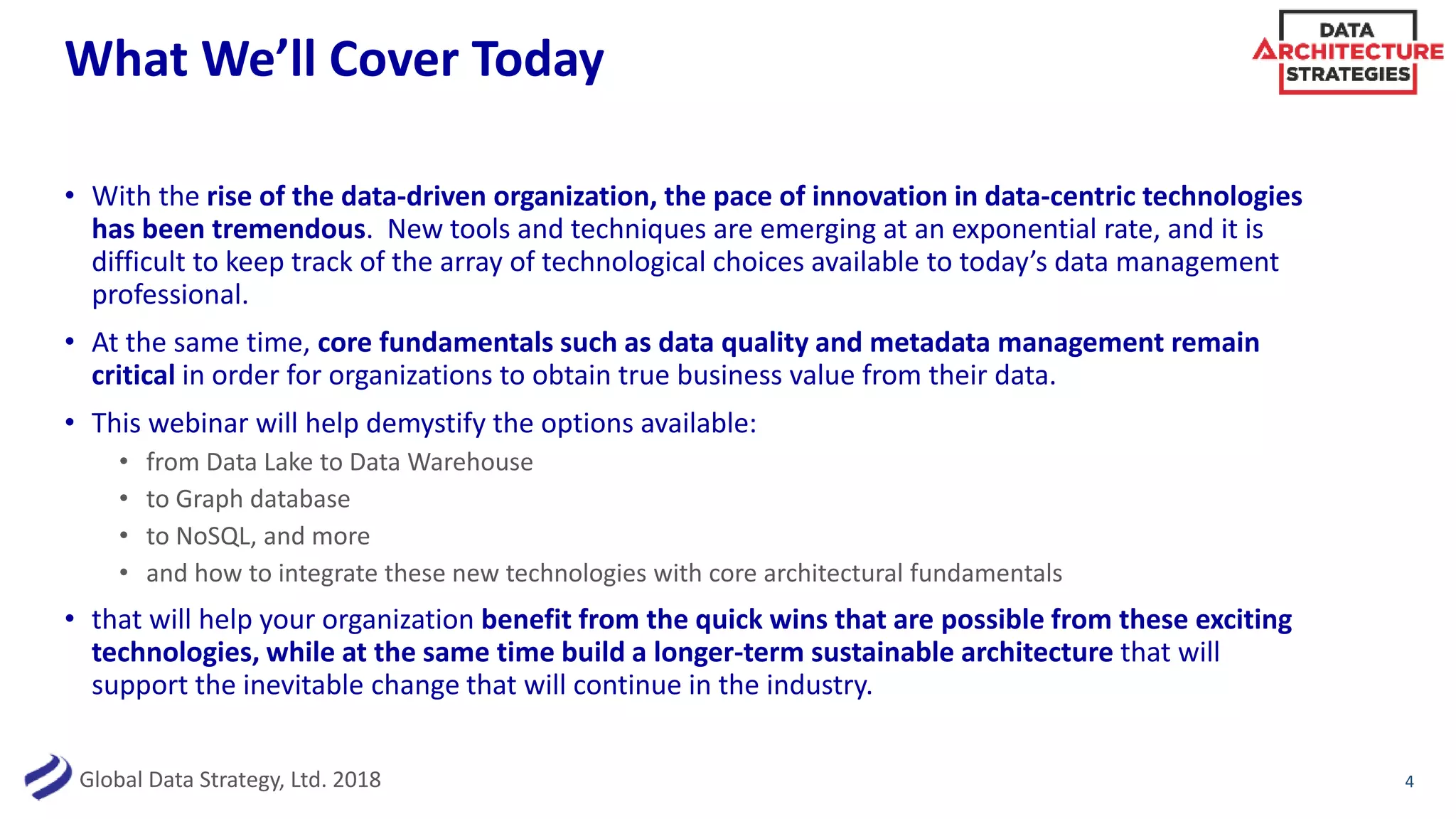 What We'll Cover Today

DATA ARCHITECTURE STRATEGIES

• With the rise of the data-driven organization, the pace of innovation in data-centric technologies has been tremendous. New tools and techniques are emerging at an exponential rate, and it is difficult to keep track of the array of technological choices available to today's data management professional.

• At the same time, core fundamentals such as data quality and metadata management remain critical in order for organizations to obtain true business value from their data.

• This webinar will help demystify the options available:
  • from Data Lake to Data Warehouse
  • to Graph database
  • to NoSQL, and more
  • and how to integrate these new technologies with core architectural fundamentals

• that will help your organization benefit from the quick wins that are possible from these exciting technologies, while at the same time build a longer-term sustainable architecture that will support the inevitable change that will continue in the industry.

Global Data Strategy, Ltd. 2018

4